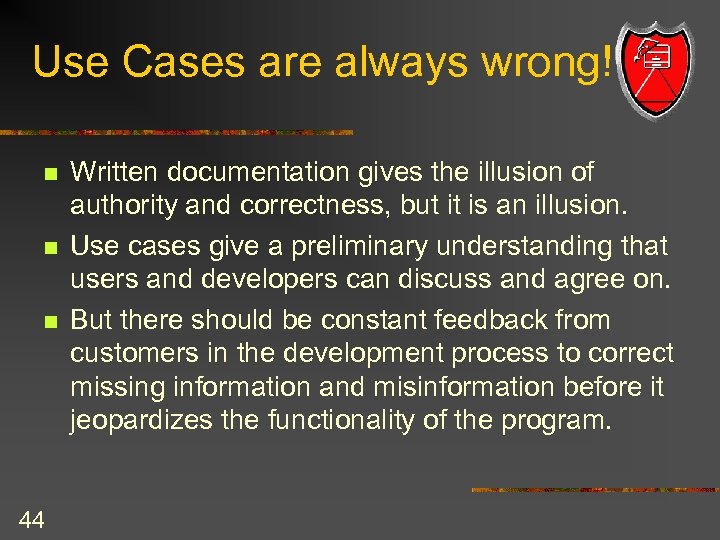 Use Cases are always wrong!

- Written documentation gives the illusion of authority and correctness, but it is an illusion.
- Use cases give a preliminary understanding that users and developers can discuss and agree on.
- But there should be constant feedback from customers in the development process to correct missing information and misinformation before it jeopardizes the functionality of the program.

44